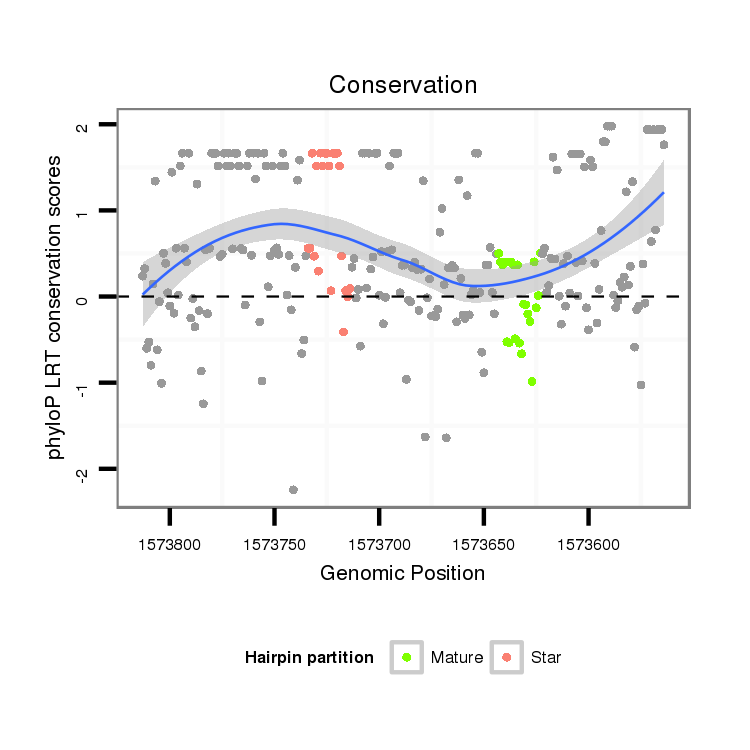 Conservation

phyloP LRT conservation scores

2
1
0
-1
-2

1573800
1573750
1573700
1573650
1573600

Genomic Position

Hairpin partition
Mature
Star